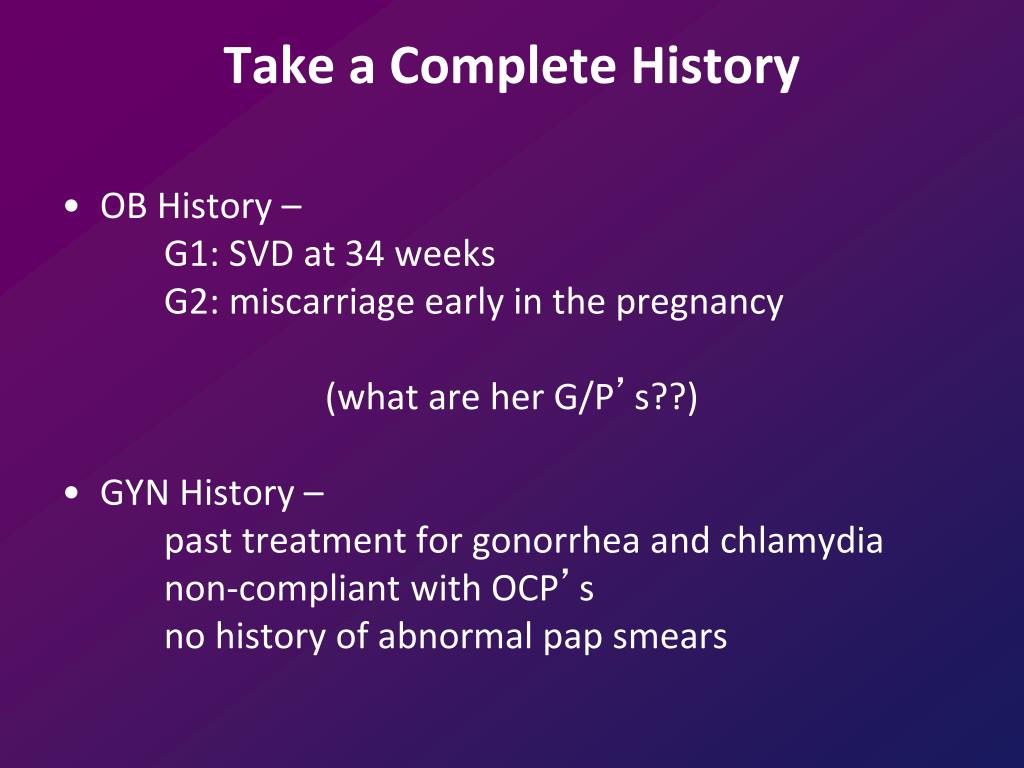 Take a Complete History

• OB History –
G1: SVD at 34 weeks
G2: miscarriage early in the pregnancy

(what are her G/P’s??)

• GYN History –
past treatment for gonorrhea and chlamydia
non-compliant with OCP’s
no history of abnormal pap smears